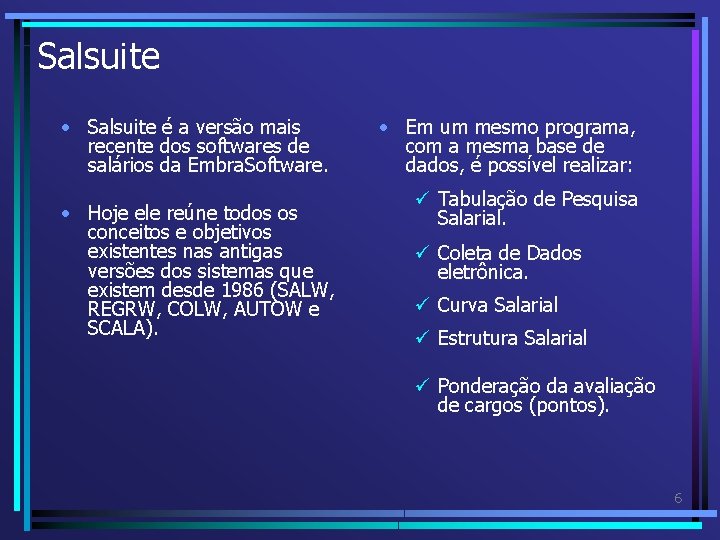 Salsuite

• Salsuite é a versão mais recente dos softwares de salários da EmbraSoftware.

• Hoje ele reúne todos os conceitos e objetivos existentes nas antigas versões dos sistemas que existem desde 1986 (SALW, REGRW, COLW, AUTOW e SCALA).

• Em um mesmo programa, com a mesma base de dados, é possível realizar:

✓ Tabulação de Pesquisa Salarial.

✓ Coleta de Dados eletrônica.

✓ Curva Salarial

✓ Estrutura Salarial

✓ Ponderação da avaliação de cargos (pontos).

6